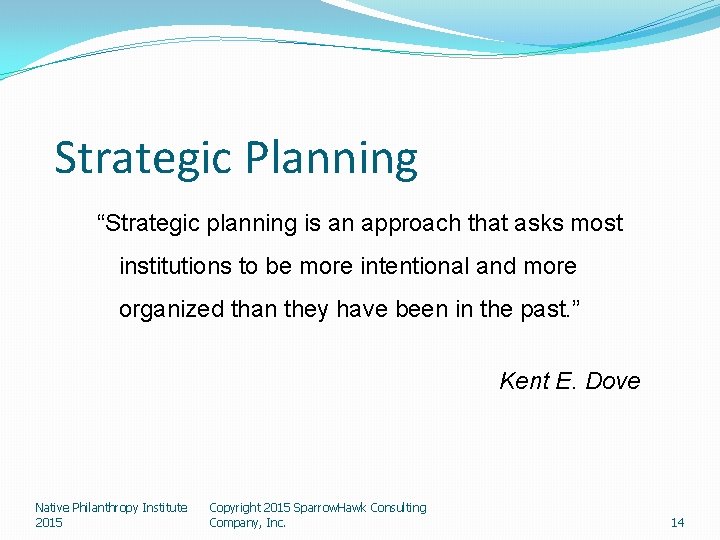 Strategic Planning

“Strategic planning is an approach that asks most institutions to be more intentional and more organized than they have been in the past.”

Kent E. Dove

Native Philanthropy Institute 2015

Copyright 2015 SparrowHawk Consulting Company, Inc.

14